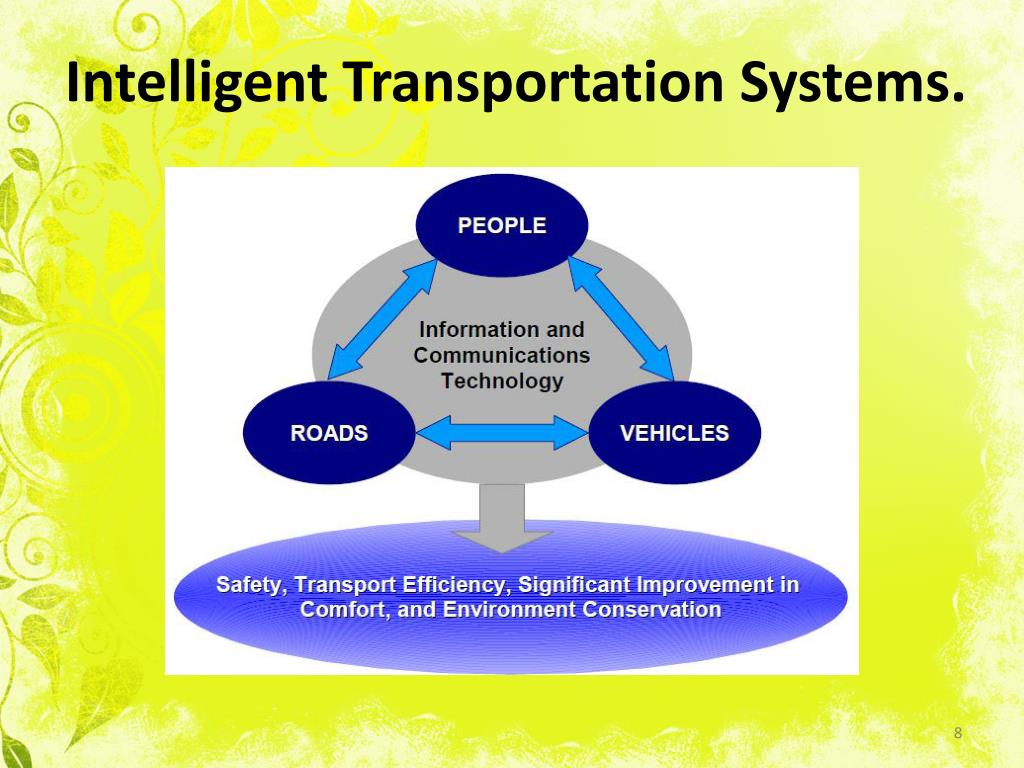 Intelligent Transportation Systems.

PEOPLE

Information and Communications Technology

ROADS

VEHICLES

Safety, Transport Efficiency, Significant Improvement in Comfort, and Environment Conservation

8